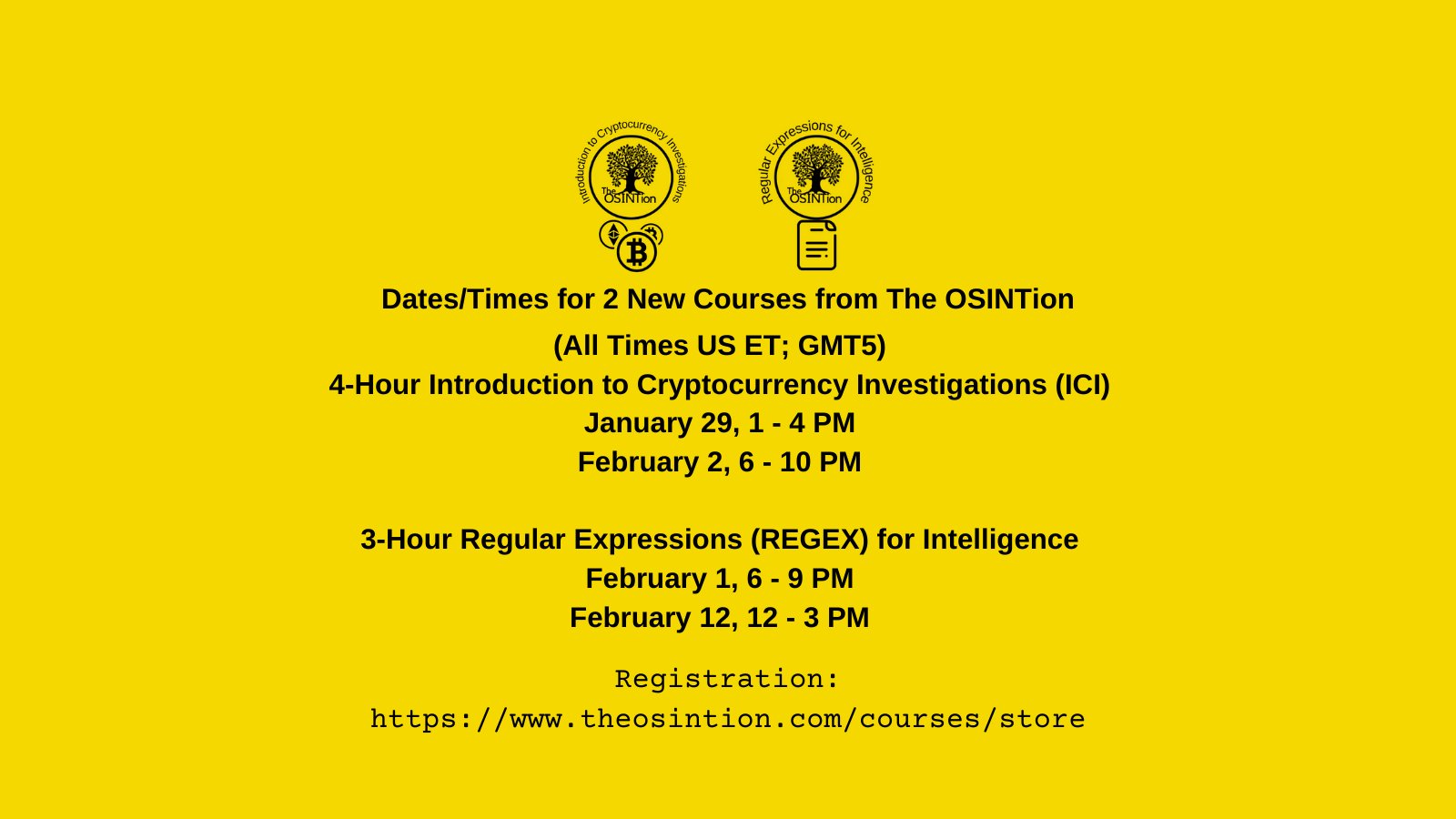 Introduction to Cryptocurrency Investigations

The OSINTion

Regular Expressions for Intelligence

The OSINTion

Dates/Times for 2 New Courses from The OSINTion

(All Times US ET; GMT5)

4-Hour Introduction to Cryptocurrency Investigations (ICI)
January 29, 1 - 4 PM
February 2, 6 - 10 PM

3-Hour Regular Expressions (REGEX) for Intelligence
February 1, 6 - 9 PM
February 12, 12 - 3 PM

Registration:
https://www.theosintion.com/courses/store